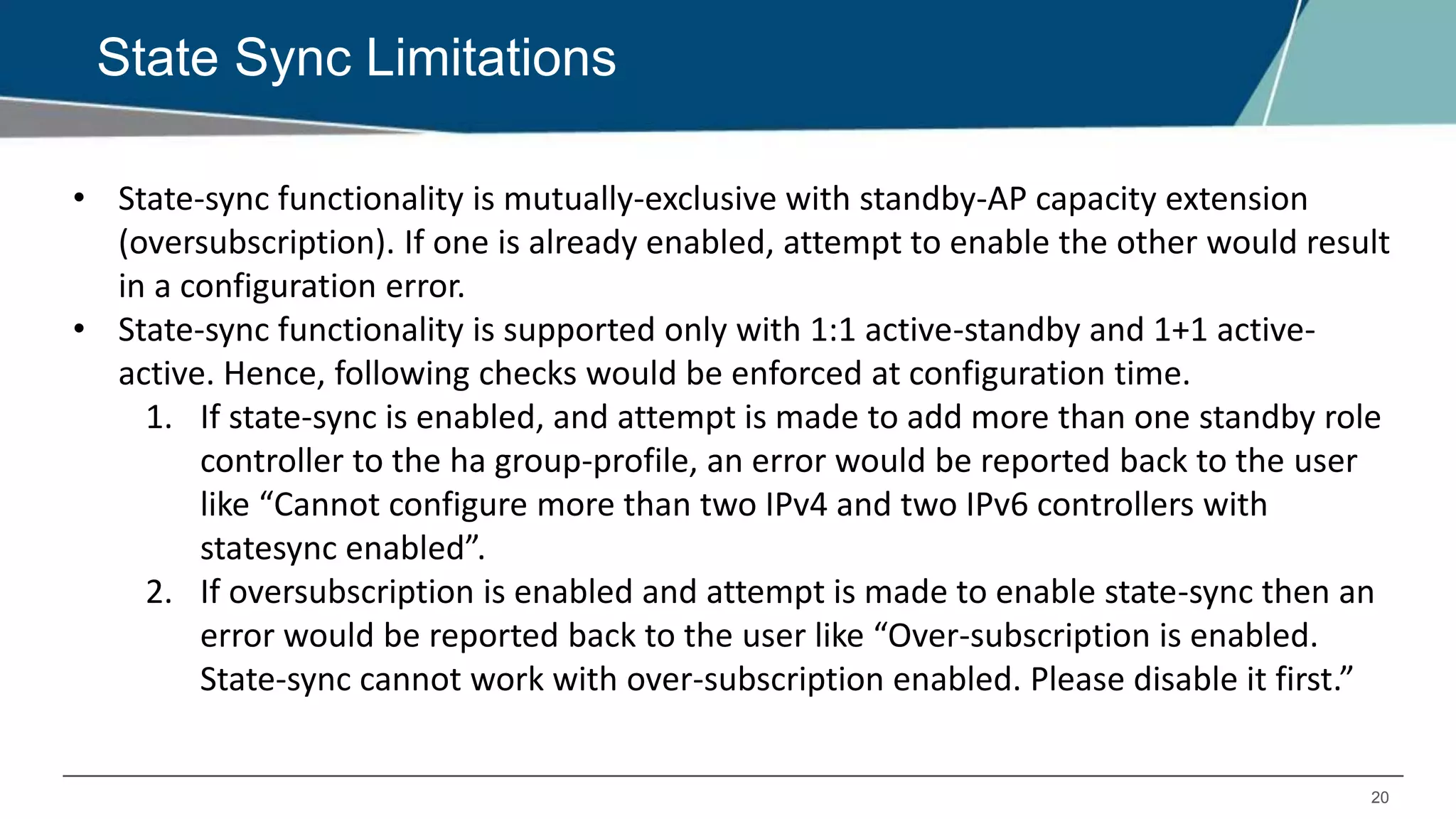 State Sync Limitations

• State-sync functionality is mutually-exclusive with standby-AP capacity extension (oversubscription). If one is already enabled, attempt to enable the other would result in a configuration error.
• State-sync functionality is supported only with 1:1 active-standby and 1+1 active-active. Hence, following checks would be enforced at configuration time.
1. If state-sync is enabled, and attempt is made to add more than one standby role controller to the ha group-profile, an error would be reported back to the user like “Cannot configure more than two IPv4 and two IPv6 controllers with statesync enabled”.
2. If oversubscription is enabled and attempt is made to enable state-sync then an error would be reported back to the user like “Over-subscription is enabled. State-sync cannot work with over-subscription enabled. Please disable it first.”

20